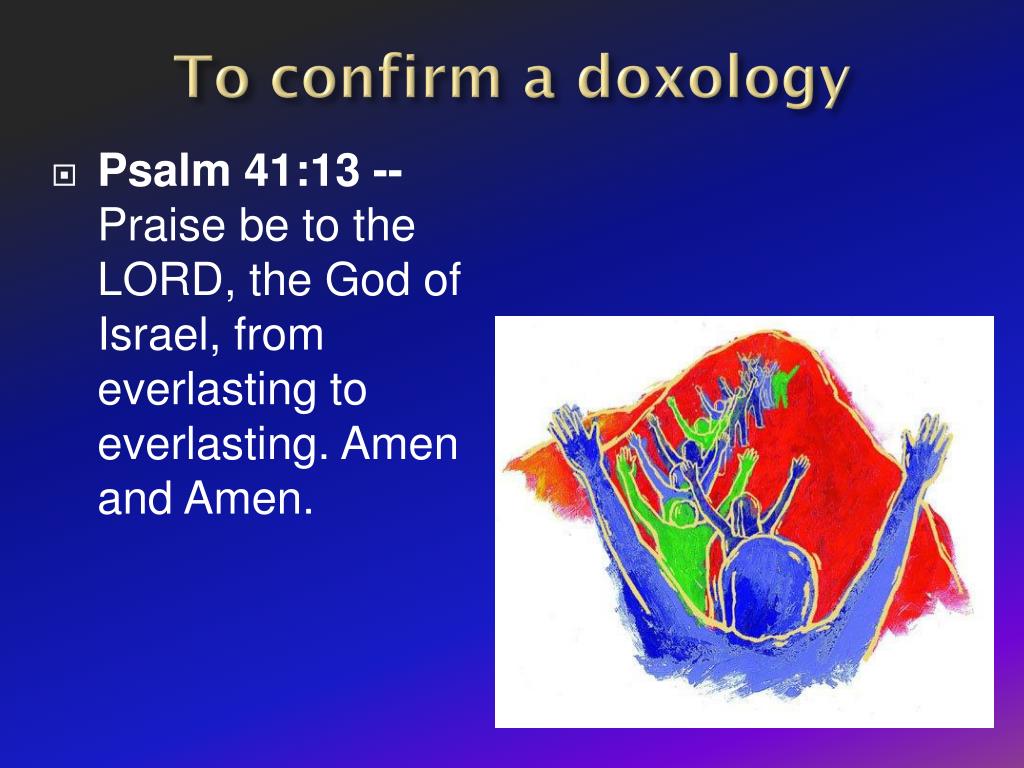 To confirm a doxology

Psalm 41:13 -- Praise be to the LORD, the God of Israel, from everlasting to everlasting. Amen and Amen.